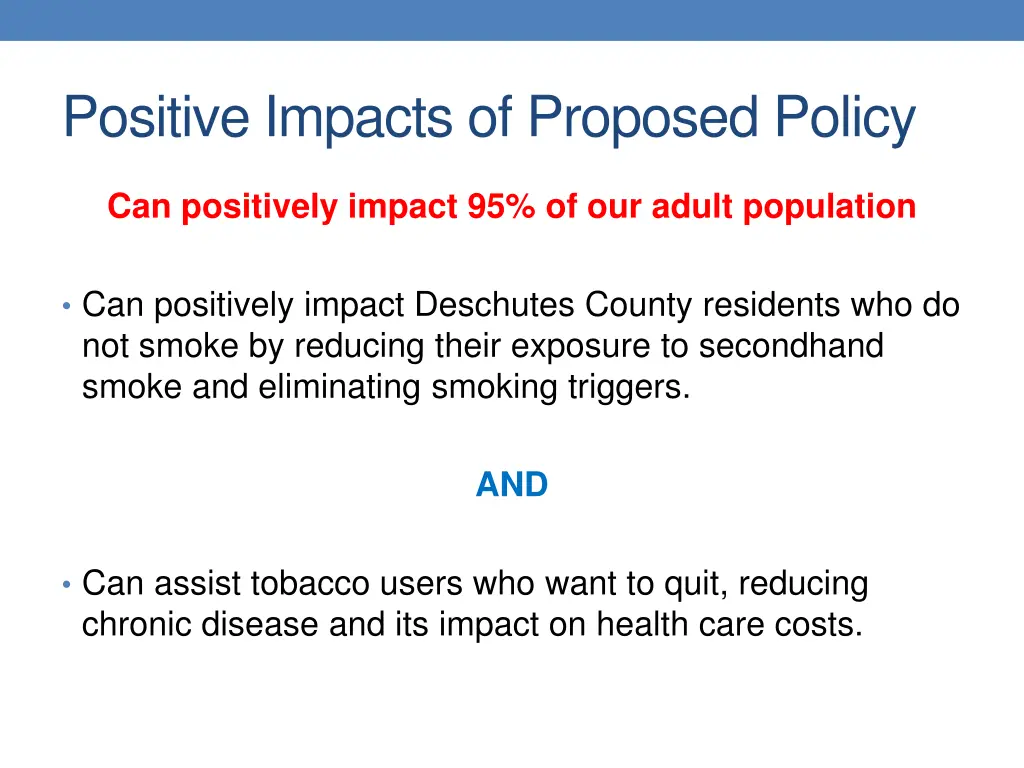 Positive Impacts of Proposed Policy

Can positively impact 95% of our adult population

• Can positively impact Deschutes County residents who do not smoke by reducing their exposure to secondhand smoke and eliminating smoking triggers.

AND

• Can assist tobacco users who want to quit, reducing chronic disease and its impact on health care costs.